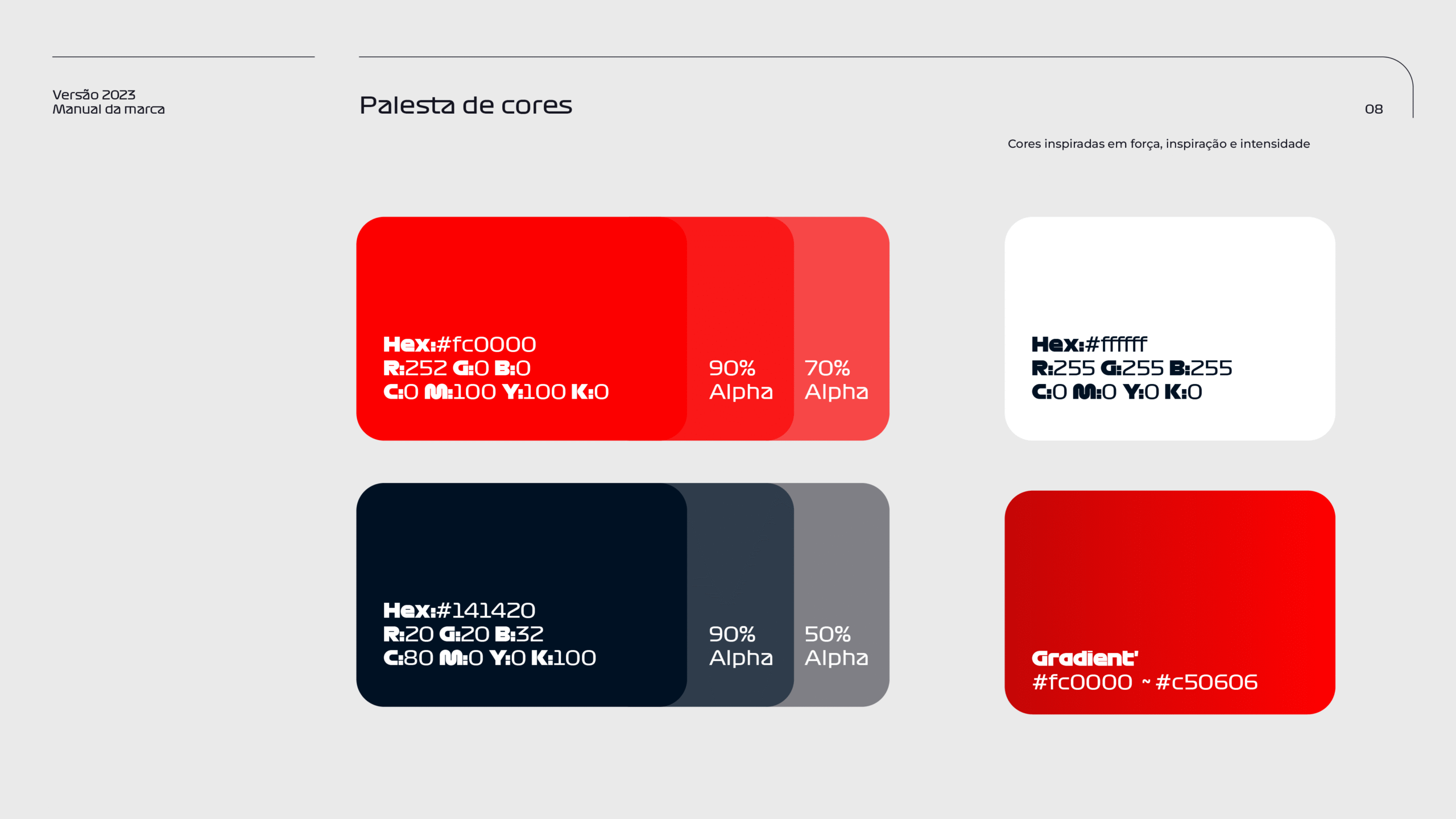 Versão 2023
Manual da marca

Palesta de cores

08

Cores inspiradas em força, inspiração e intensidade

Hex:#fc0000
R:252 G:0 B:0
C:0 M:100 Y:100 K:0

90%
Alpha

70%
Alpha

Hex:#ffffff
R:255 G:255 B:255
C:0 M:0 Y:0 K:0

Hex:#141420
R:20 G:20 B:32
C:80 M:0 Y:0 K:100

90%
Alpha

50%
Alpha

Gradient'
#fc0000 ~ #c50606